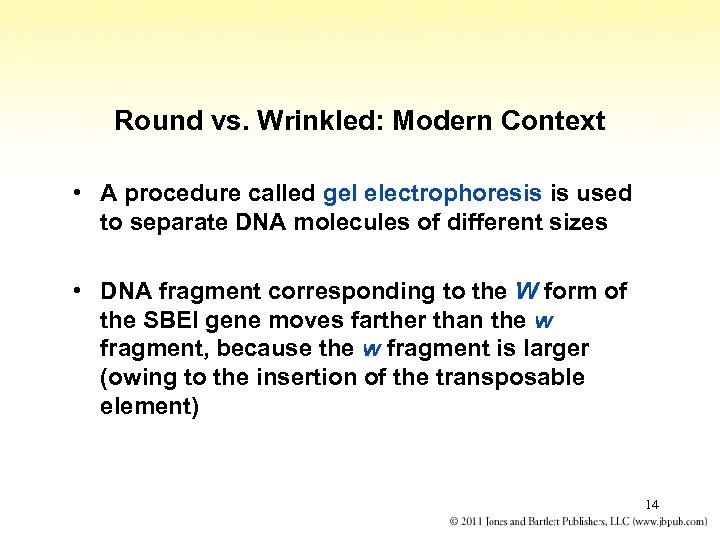 Round vs. Wrinkled: Modern Context

• A procedure called gel electrophoresis is used to separate DNA molecules of different sizes

• DNA fragment corresponding to the W form of the SBEI gene moves farther than the w fragment, because the w fragment is larger (owing to the insertion of the transposable element)

14

© 2011 Jones and Bartlett Publishers, LLC (www.jbpub.com)